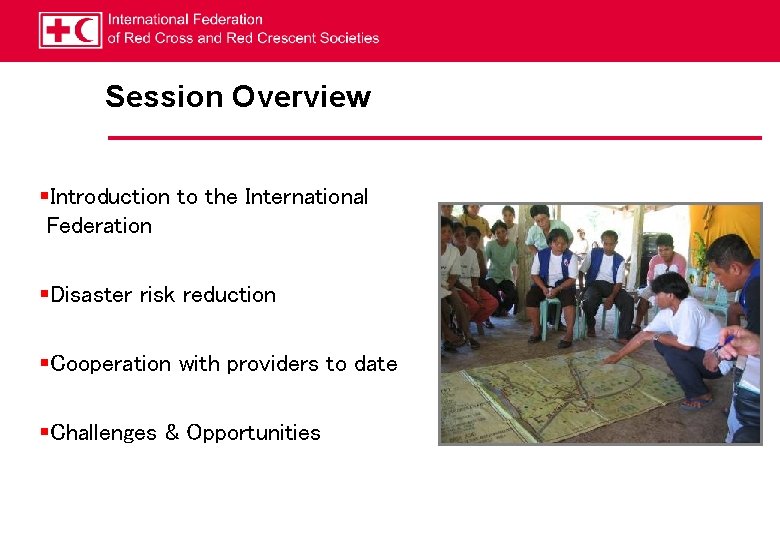 International Federation
of Red Cross and Red Crescent Societies

Session Overview

▪Introduction to the International Federation

▪Disaster risk reduction

▪Cooperation with providers to date

▪Challenges & Opportunities